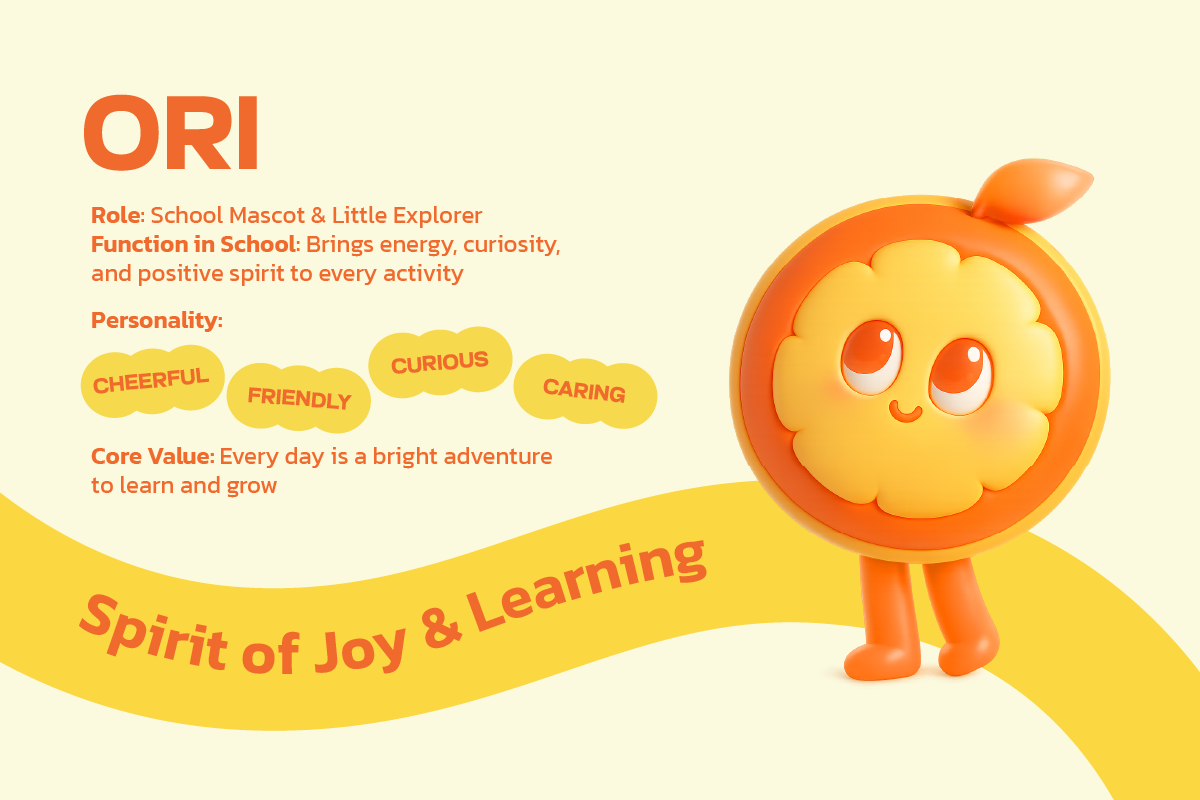 ORI

Role: School Mascot & Little Explorer
Function in School: Brings energy, curiosity, and positive spirit to every activity

Personality:

CHEERFUL FRIENDLY CURIOUS CARING

Core Value: Every day is a bright adventure to learn and grow

Spirit of Joy & Learning